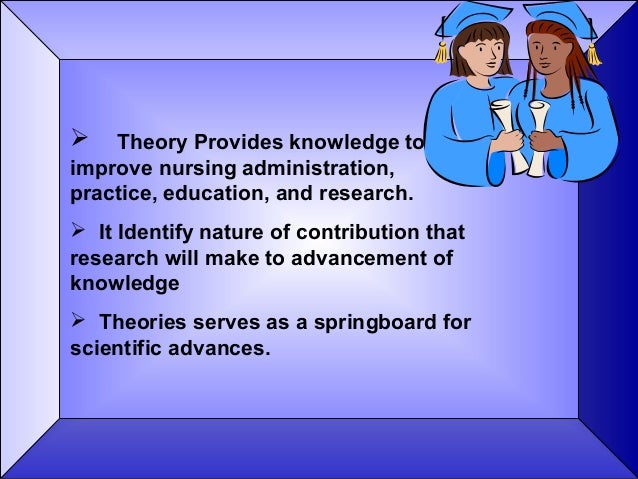 ➢ Theory Provides knowledge to improve nursing administration, practice, education, and research.

➢ It Identify nature of contribution that research will make to advancement of knowledge

➢ Theories serves as a springboard for scientific advances.